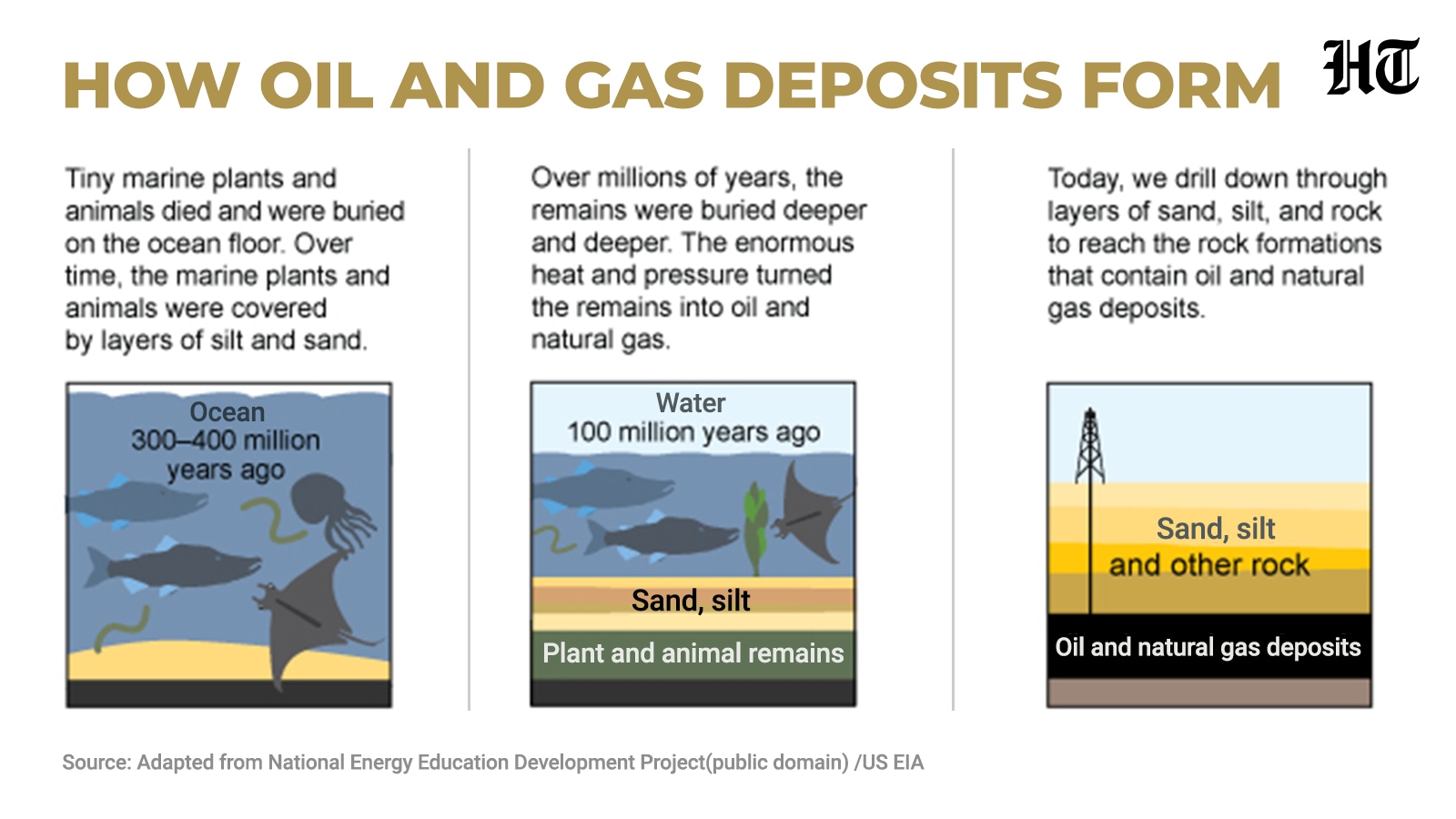 HOW OIL AND GAS DEPOSITS FORM

HT

Tiny marine plants and animals died and were buried on the ocean floor. Over time, the marine plants and animals were covered by layers of silt and sand.

Ocean
300–400 million years ago

Over millions of years, the remains were buried deeper and deeper. The enormous heat and pressure turned the remains into oil and natural gas.

Water
100 million years ago

Sand, silt

Plant and animal remains

Today, we drill down through layers of sand, silt, and rock to reach the rock formations that contain oil and natural gas deposits.

Sand, silt and other rock

Oil and natural gas deposits

Source: Adapted from National Energy Education Development Project(public domain) /US EIA